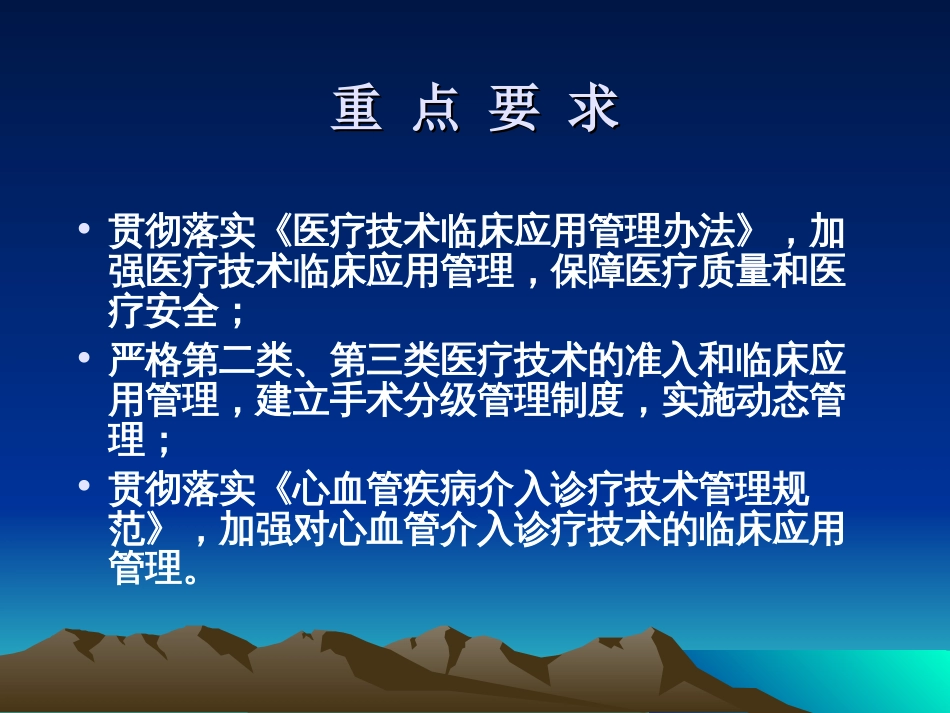 重 点 要 求

• 贯彻落实《医疗技术临床应用管理办法》，加强医疗技术临床应用管理，保障医疗质量和医疗安全；

• 严格第二类、第三类医疗技术的准入和临床应用管理，建立手术分级管理制度，实施动态管理；

• 贯彻落实《心血管疾病介入诊疗技术管理规范》，加强对心血管介入诊疗技术的临床应用管理。